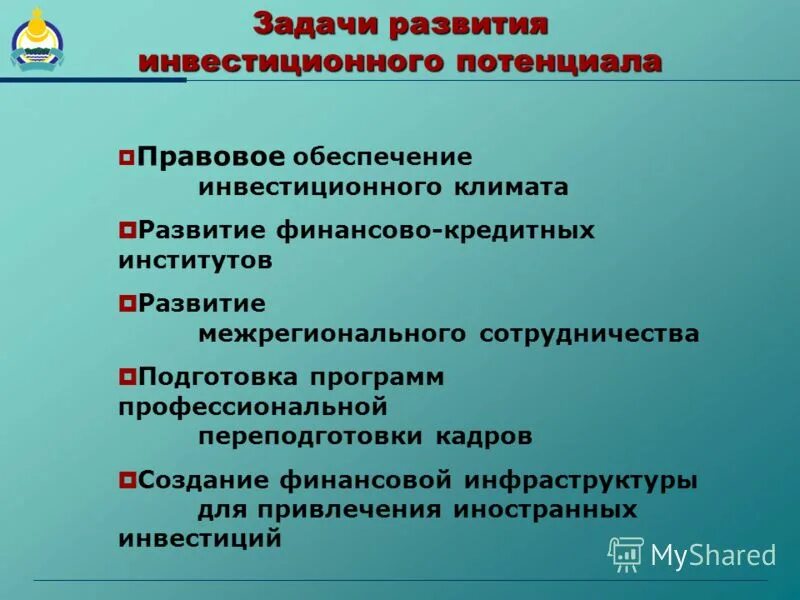 Задачи развития инвестиционного потенциала

Правовое обеспечение инвестиционного климата

Развитие финансово-кредитных институтов

Развитие межрегионального сотрудничества

Подготовка программ профессиональной переподготовки кадров

Создание финансовой инфраструктуры для привлечения иностранных инвестиций

MyShared